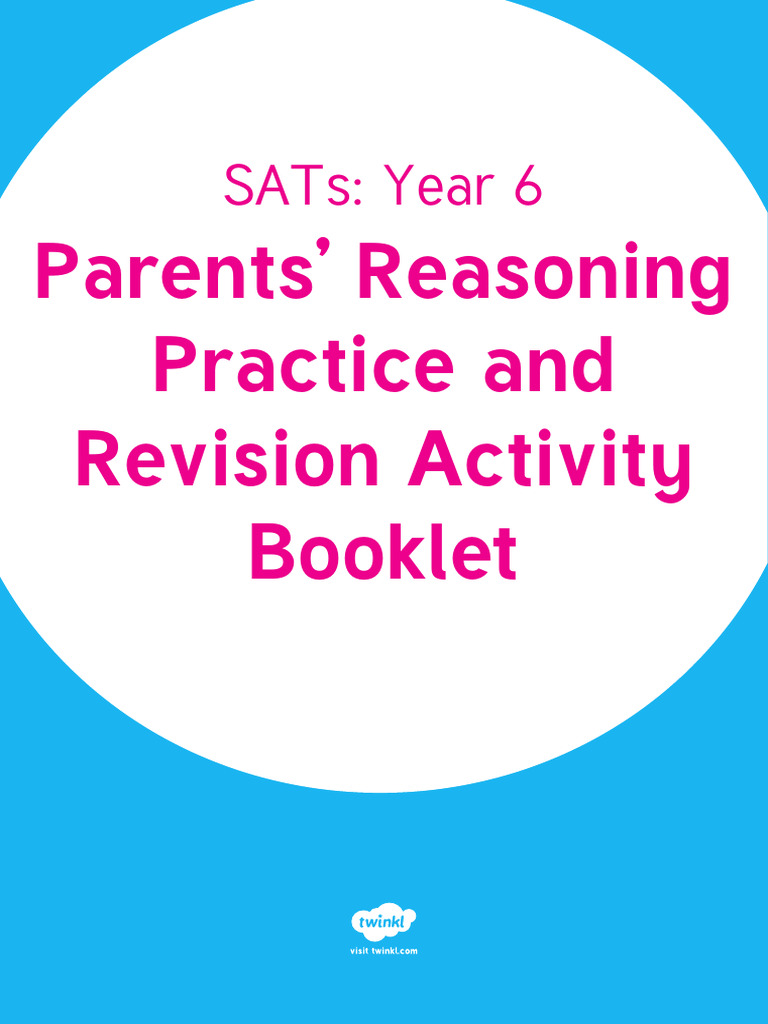 SATs: Year 6

Parents' Reasoning Practice and Revision Activity Booklet

twinkl

visit twinkl.com